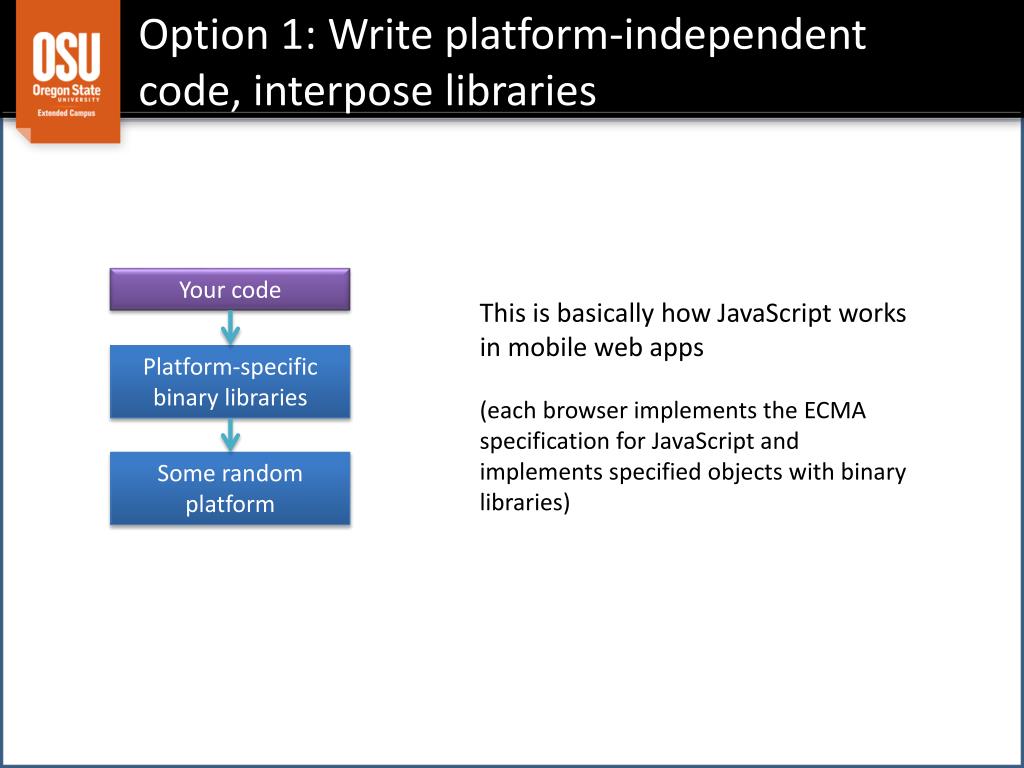 OSU
Oregon State
UNIVERSITY
Extended Campus

Option 1: Write platform-independent code, interpose libraries

Your code

Platform-specific binary libraries

Some random platform

This is basically how JavaScript works in mobile web apps

(each browser implements the ECMA specification for JavaScript and implements specified objects with binary libraries)